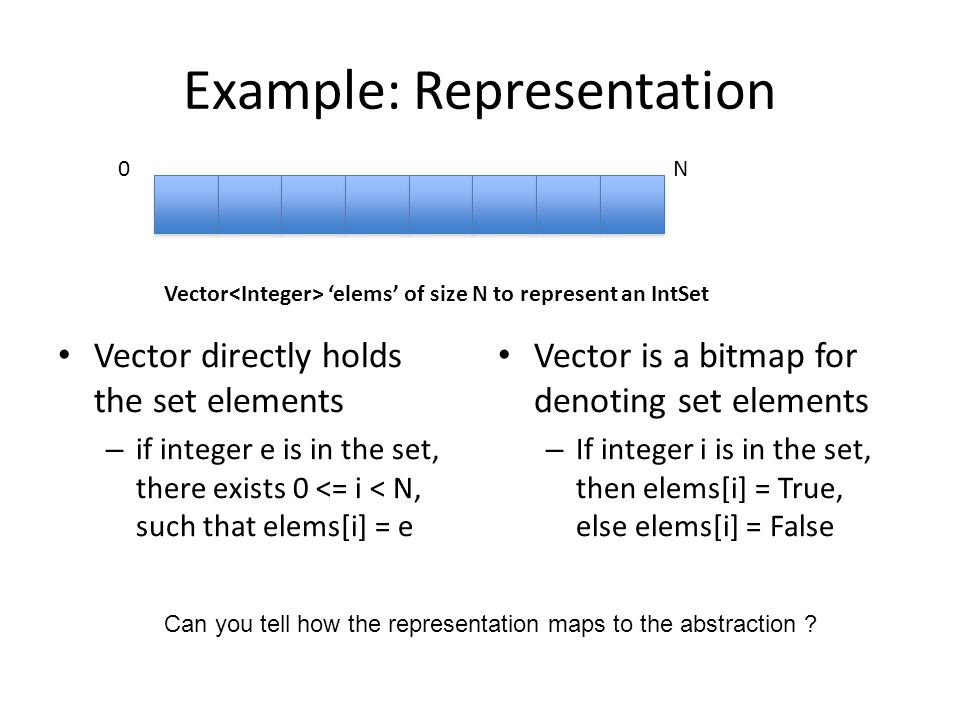 Example: Representation

0

N

Vector<Integer> ‘elems’ of size N to represent an IntSet

• Vector directly holds the set elements
– if integer e is in the set, there exists 0 <= i < N, such that elems[i] = e

• Vector is a bitmap for denoting set elements
– If integer i is in the set, then elems[i] = True, else elems[i] = False

Can you tell how the representation maps to the abstraction ?